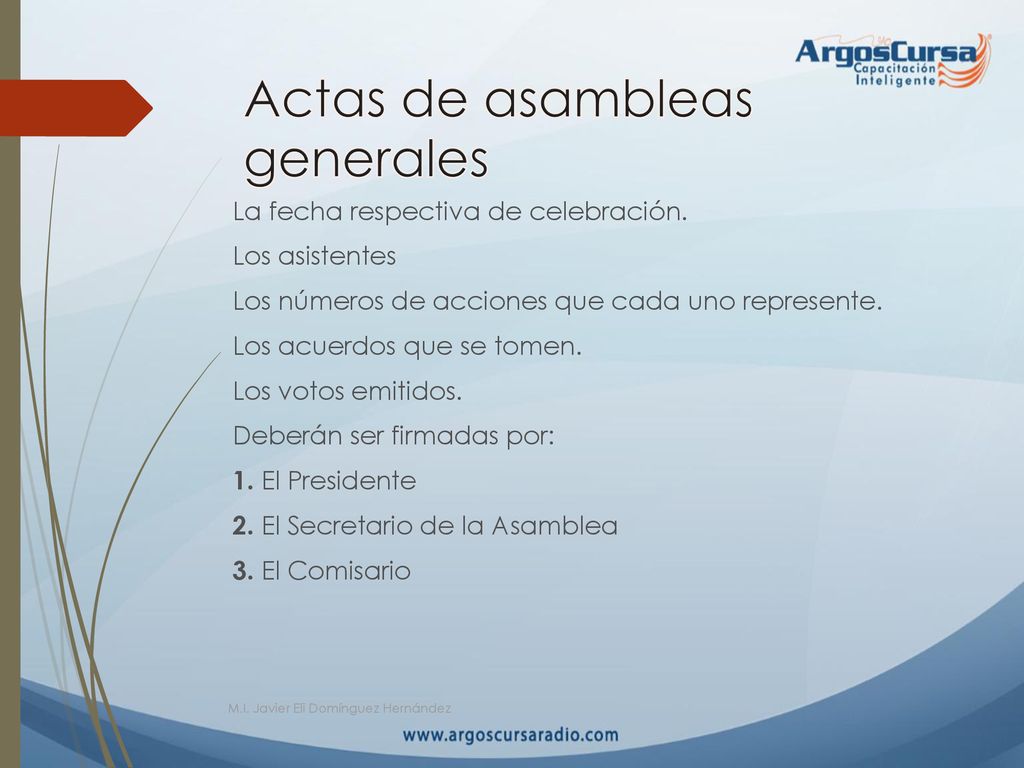 ArgosCursa
Capacitación
Inteligente

Actas de asambleas generales

La fecha respectiva de celebración.

Los asistentes

Los números de acciones que cada uno represente.

Los acuerdos que se tomen.

Los votos emitidos.

Deberán ser firmadas por:

1. El Presidente

2. El Secretario de la Asamblea

3. El Comisario

M.I. Javier Eli Domínguez Hernández

www.argoscursaradio.com